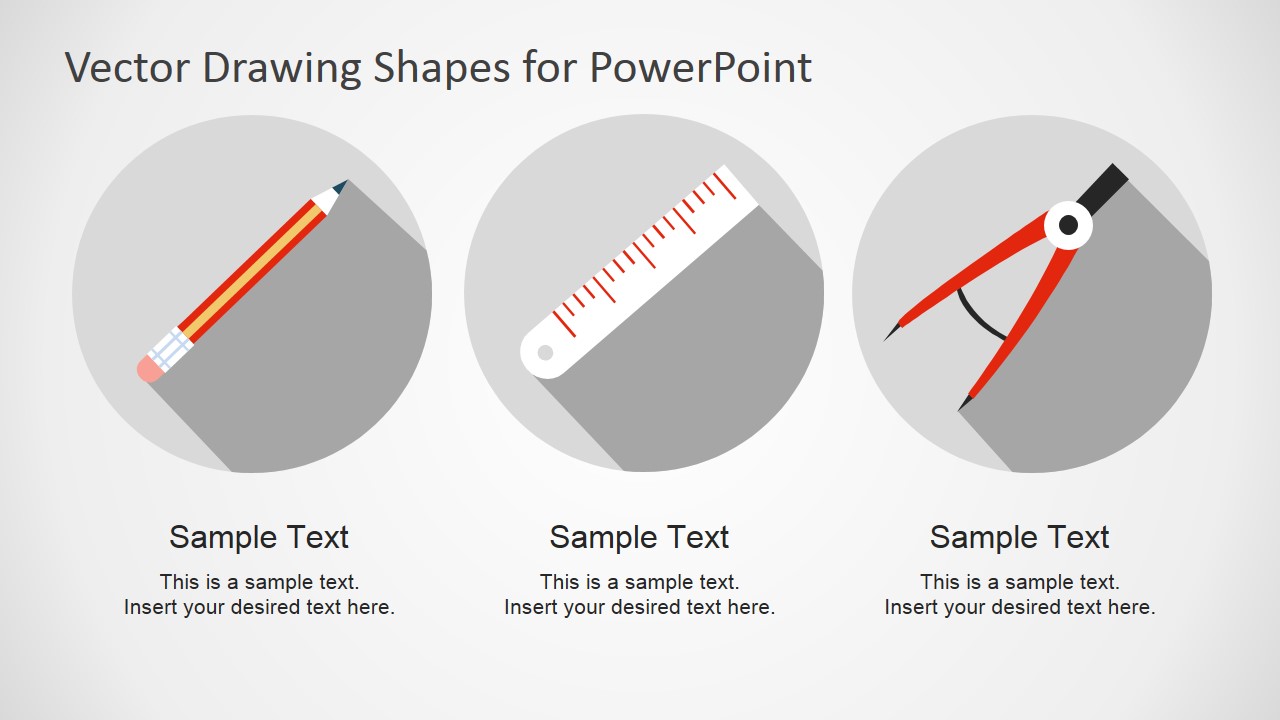 Vector Drawing Shapes for PowerPoint

Sample Text

This is a sample text.
Insert your desired text here.

Sample Text

This is a sample text.
Insert your desired text here.

Sample Text

This is a sample text.
Insert your desired text here.